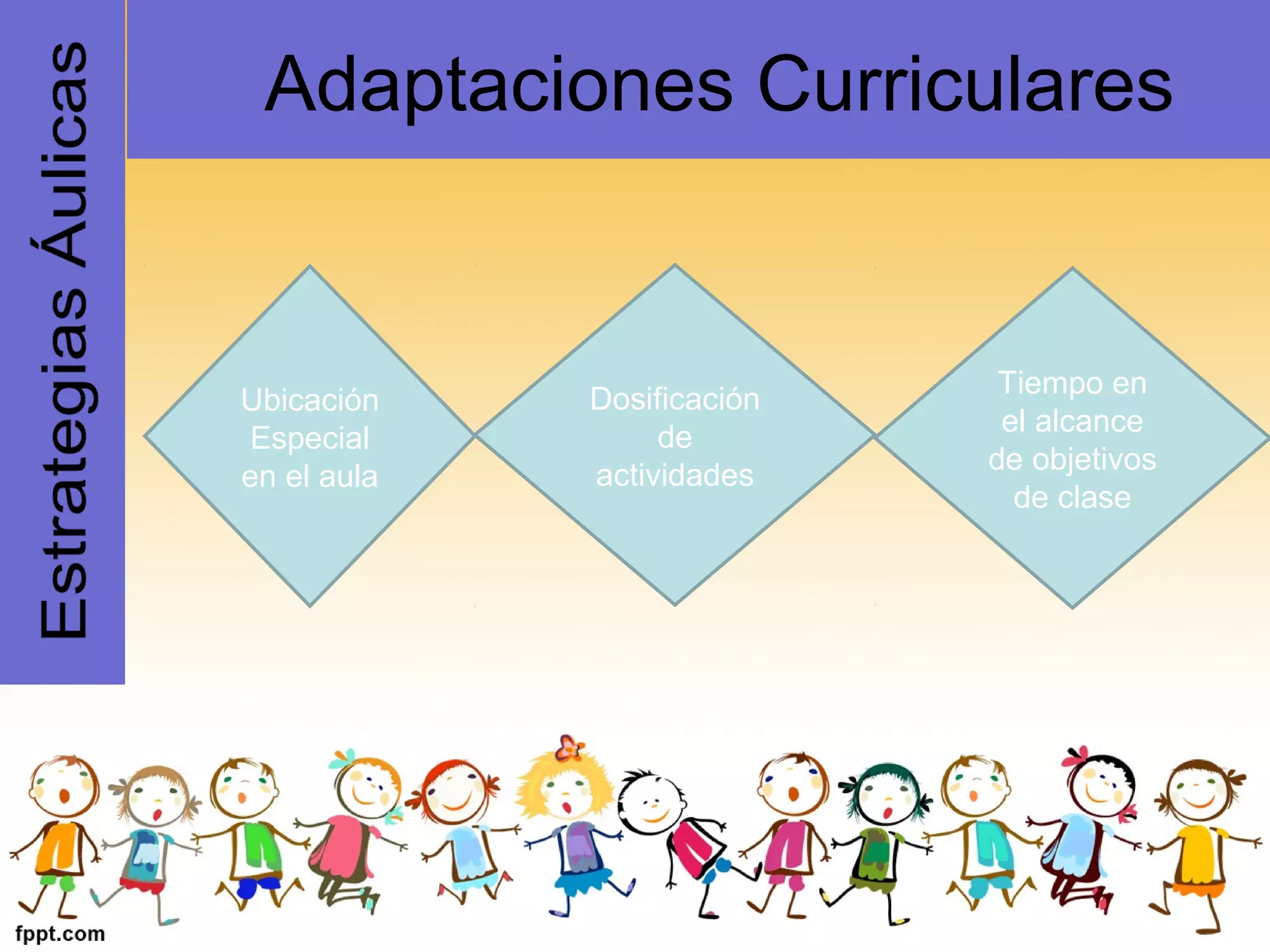 Estrategias Áulicas

Adaptaciones Curriculares

Ubicación Especial en el aula

Dosificación de actividades

Tiempo en el alcance de objetivos de clase

fppt.com